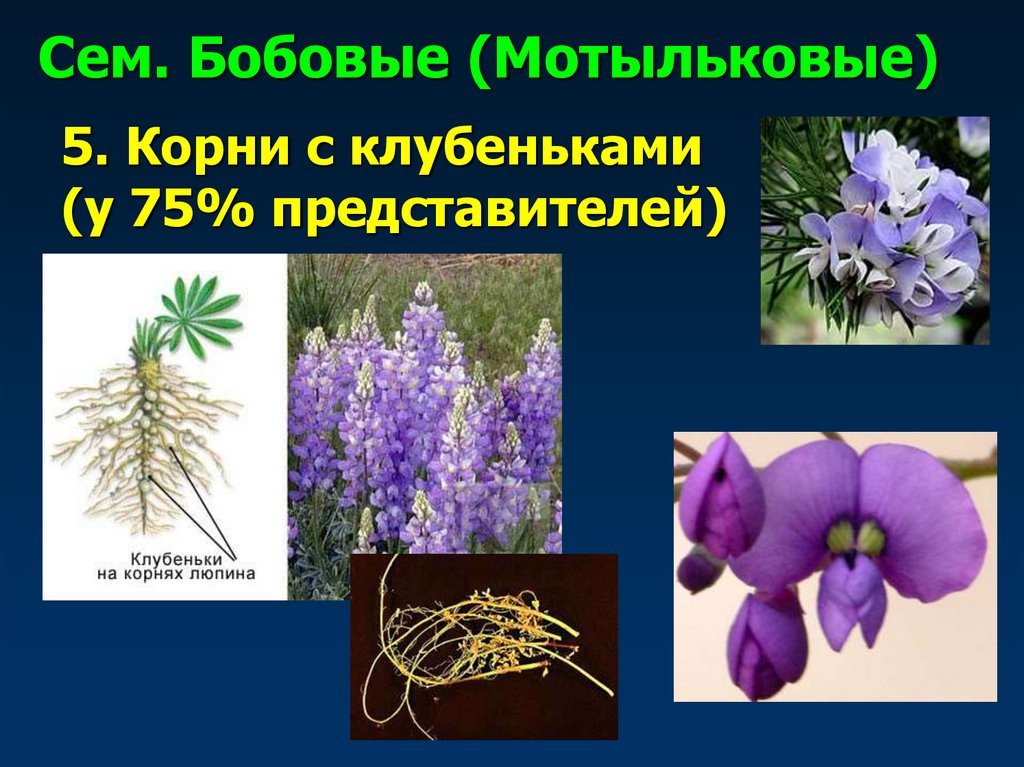 Сем. Бобовые (Мотыльковые)

5. Корни с клубеньками (у 75% представителей)

Клубеньки на корнях люпина